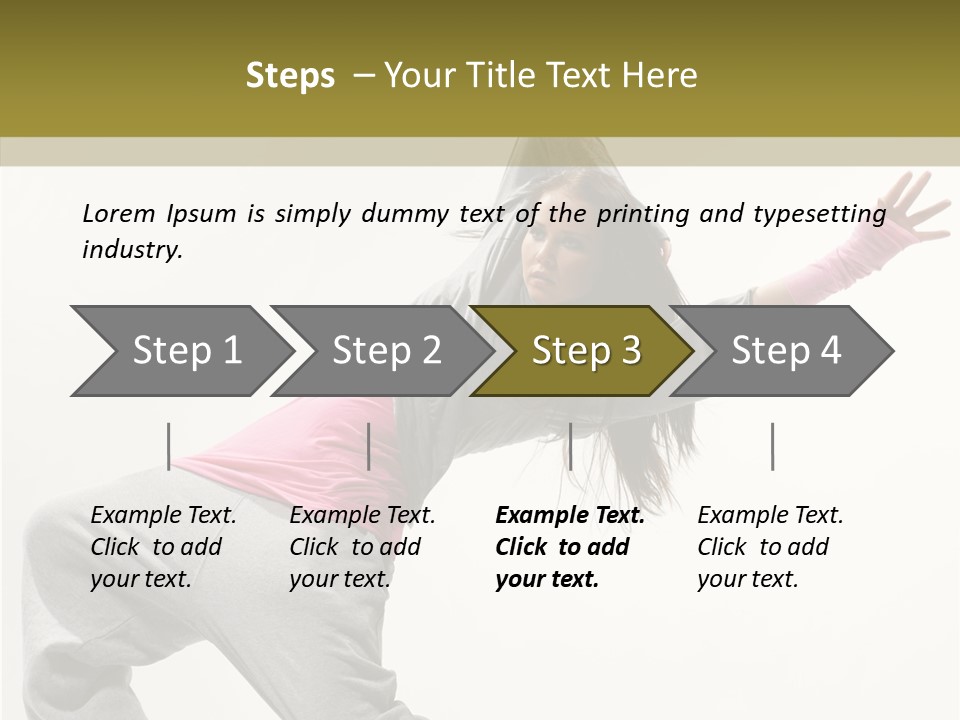 Steps – Your Title Text Here

Lorem Ipsum is simply dummy text of the printing and typesetting industry.

Step 1

Step 2

Step 3

Step 4

Example Text. Click to add your text.

Example Text. Click to add your text.

Example Text. Click to add your text.

Example Text. Click to add your text.